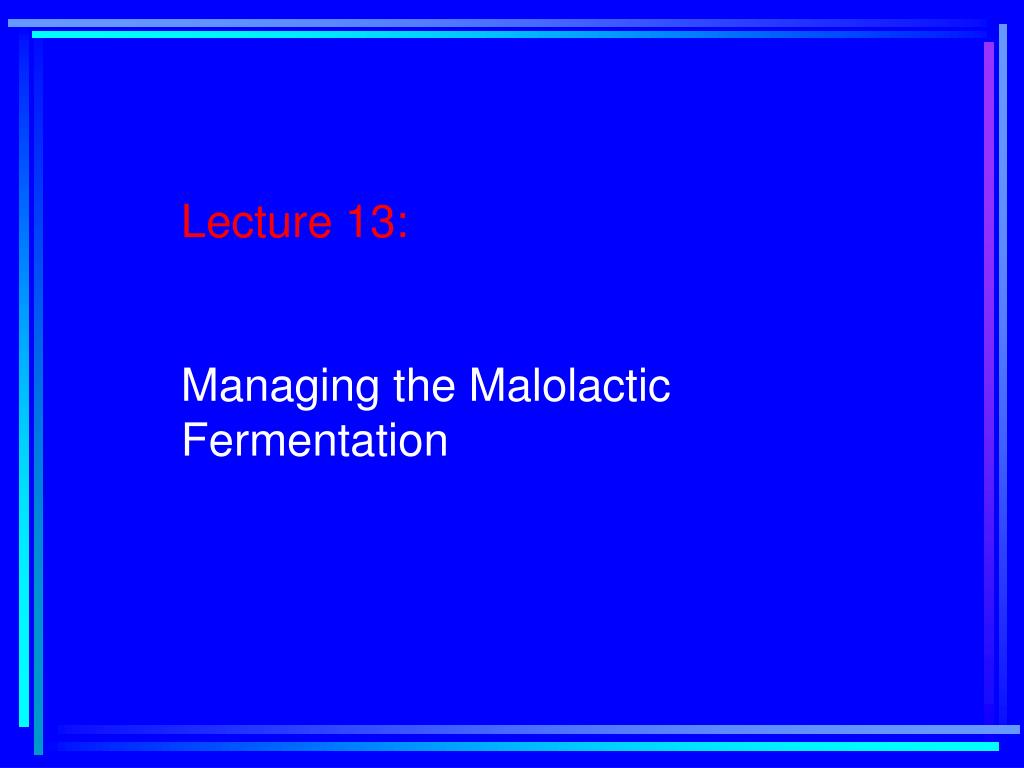 Lecture 13:

Managing the Malolactic Fermentation